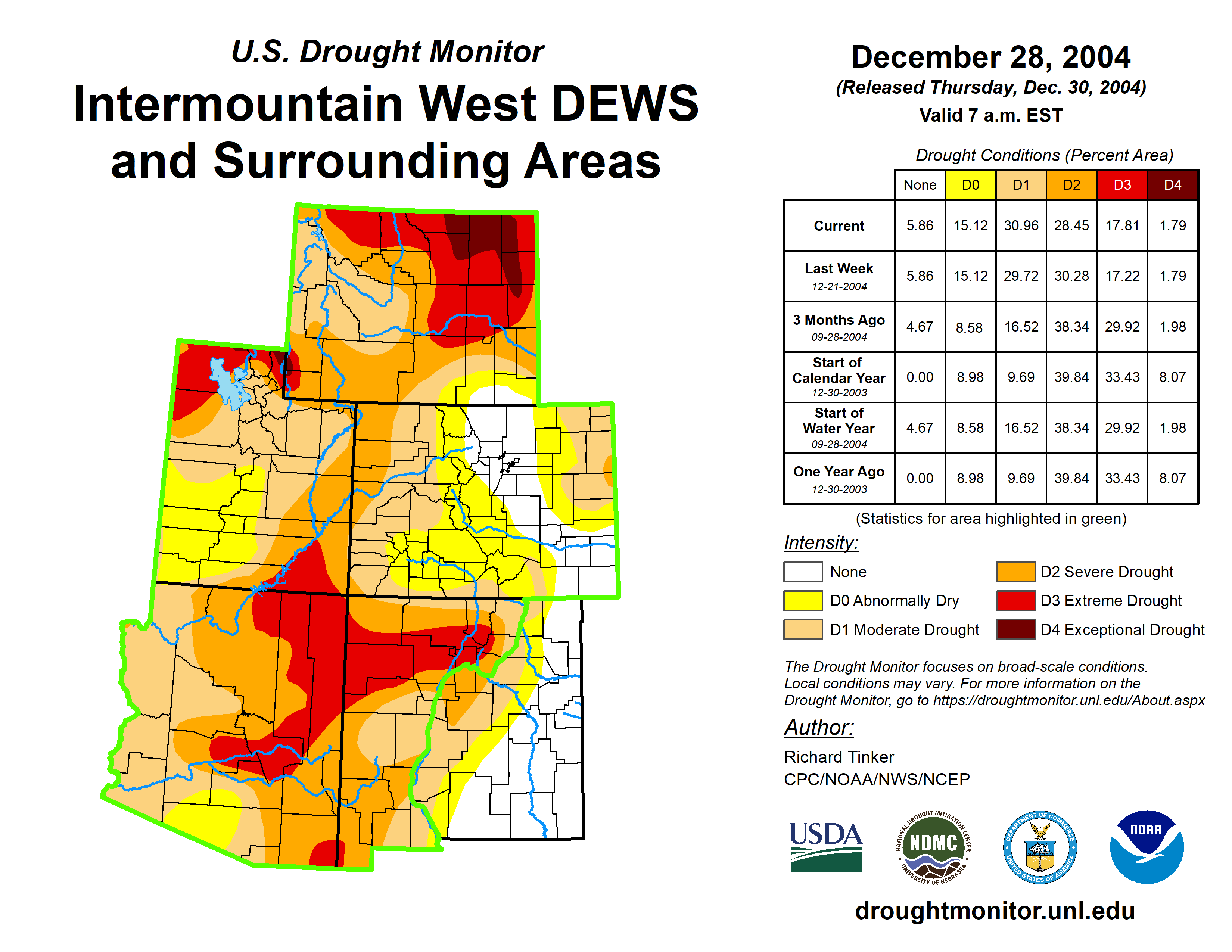 U.S. Drought Monitor

Intermountain West DEWS and Surrounding Areas

December 28, 2004
(Released Thursday, Dec. 30, 2004)
Valid 7 a.m. EST

Drought Conditions (Percent Area)

| | None | D0 | D1 | D2 | D3 | D4 |
|---|---|---|---|---|---|---|
| Current | 5.86 | 15.12 | 30.96 | 28.45 | 17.81 | 1.79 |
| Last Week 12-21-2004 | 5.86 | 15.12 | 29.72 | 30.28 | 17.22 | 1.79 |
| 3 Months Ago 09-28-2004 | 4.67 | 8.58 | 16.52 | 38.34 | 29.92 | 1.98 |
| Start of Calendar Year 12-30-2003 | 0.00 | 8.98 | 9.69 | 39.84 | 33.43 | 8.07 |
| Start of Water Year 09-28-2004 | 4.67 | 8.58 | 16.52 | 38.34 | 29.92 | 1.98 |
| One Year Ago 12-30-2003 | 0.00 | 8.98 | 9.69 | 39.84 | 33.43 | 8.07 |

(Statistics for area highlighted in green)

Intensity:
None
D0 Abnormally Dry
D1 Moderate Drought
D2 Severe Drought
D3 Extreme Drought
D4 Exceptional Drought

The Drought Monitor focuses on broad-scale conditions. Local conditions may vary. For more information on the Drought Monitor, go to https://droughtmonitor.unl.edu/About.aspx

Author:
Richard Tinker
CPC/NOAA/NWS/NCEP

USDA
NATIONAL DROUGHT MITIGATION CENTER NDMC UNIVERSITY OF NEBRASKA
DEPARTMENT OF COMMERCE UNITED STATES OF AMERICA
NOAA

droughtmonitor.unl.edu